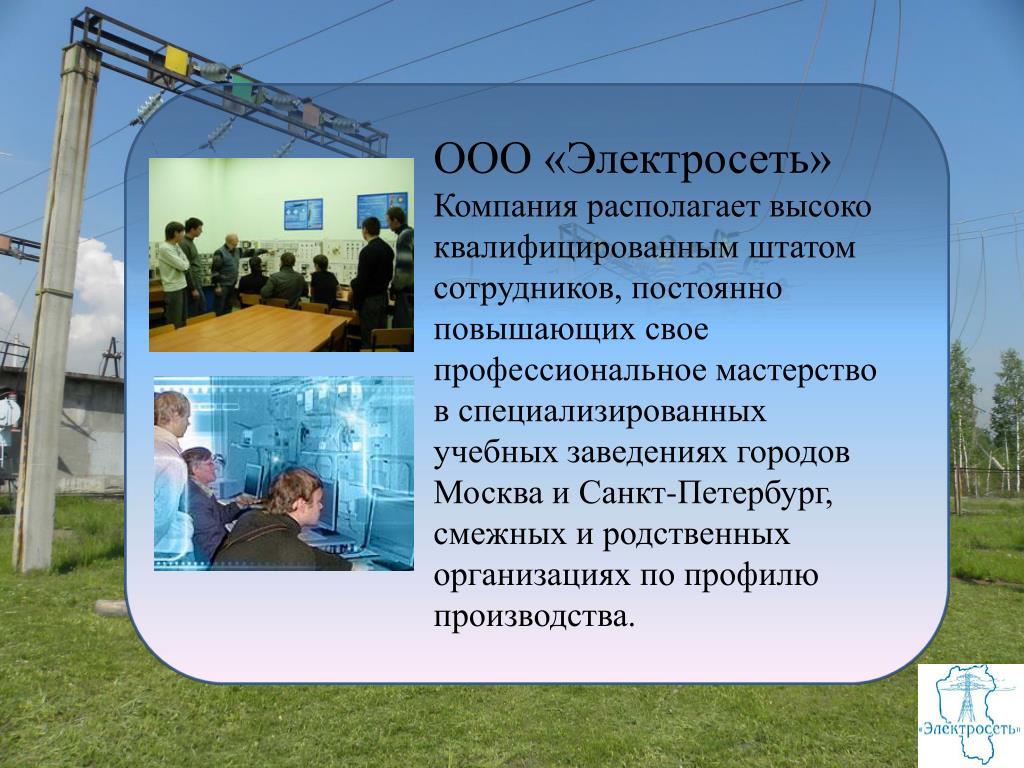 ООО «Электросеть»
Компания располагает высоко квалифицированным штатом сотрудников, постоянно повышающих свое профессиональное мастерство в специализированных учебных заведениях городов Москва и Санкт-Петербург, смежных и родственных организациях по профилю производства.

«Электросеть»